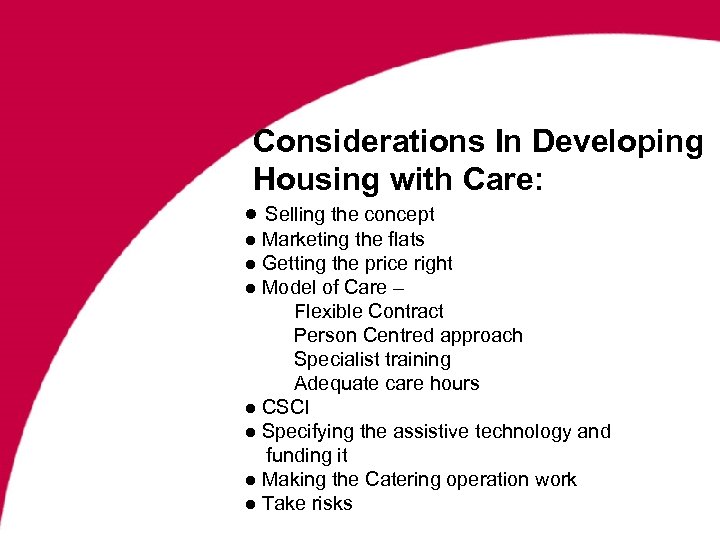 Considerations In Developing Housing with Care:

● Selling the concept
● Marketing the flats
● Getting the price right
● Model of Care –
Flexible Contract
Person Centred approach
Specialist training
Adequate care hours
● CSCI
● Specifying the assistive technology and funding it
● Making the Catering operation work
● Take risks